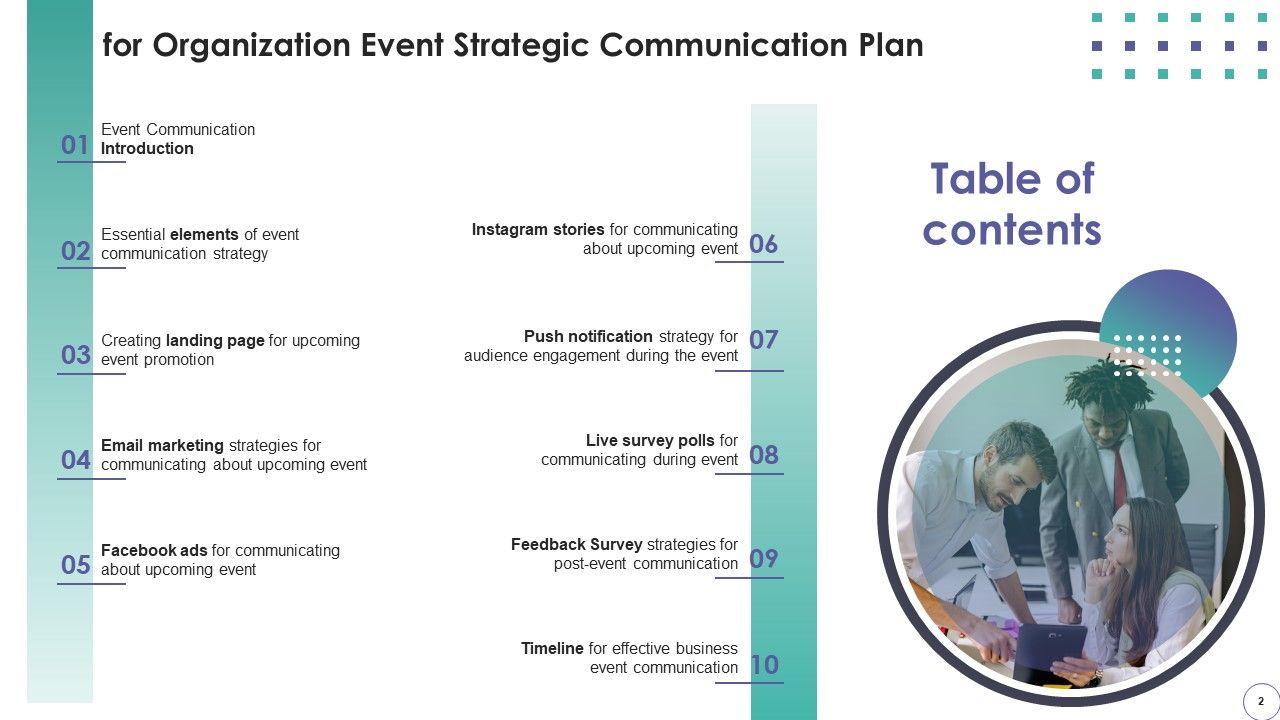 for Organization Event Strategic Communication Plan

01 Event Communication Introduction

02 Essential elements of event communication strategy

03 Creating landing page for upcoming event promotion

04 Email marketing strategies for communicating about upcoming event

05 Facebook ads for communicating about upcoming event

Instagram stories for communicating about upcoming event 06

Push notification strategy for audience engagement during the event 07

Live survey polls for communicating during event 08

Feedback Survey strategies for post-event communication 09

Timeline for effective business event communication 10

Table of contents

2